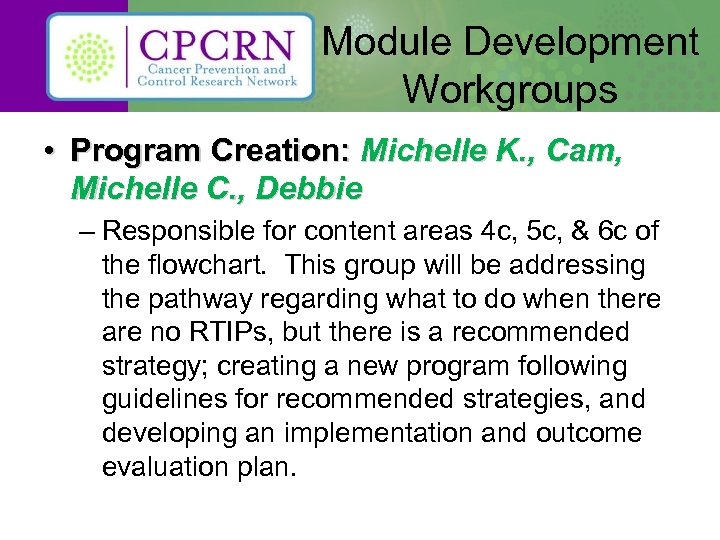 CPCRN
Cancer Prevention and Control Research Network

Module Development Workgroups

• Program Creation: Michelle K., Cam, Michelle C., Debbie

– Responsible for content areas 4c, 5c, & 6c of the flowchart. This group will be addressing the pathway regarding what to do when there are no RTIPs, but there is a recommended strategy; creating a new program following guidelines for recommended strategies, and developing an implementation and outcome evaluation plan.